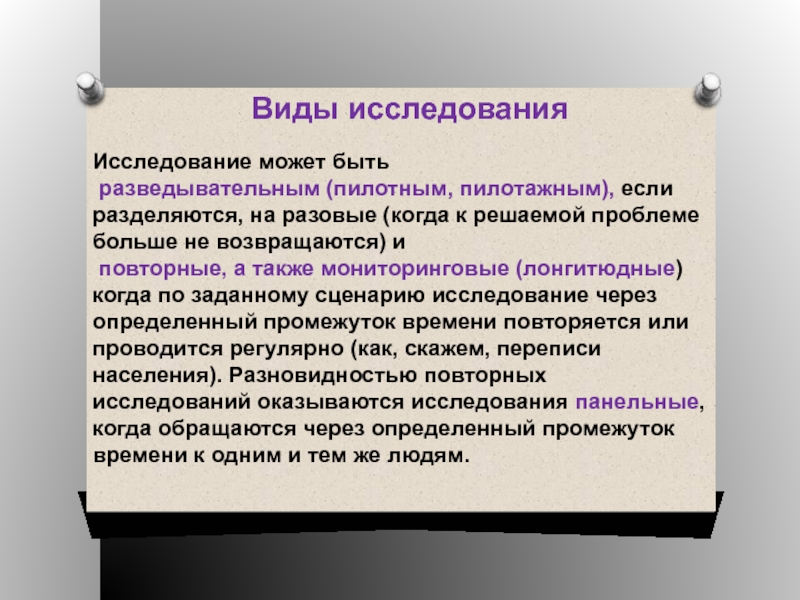 Виды исследования

Исследование может быть разведывательным (пилотным, пилотажным), если разделяются, на разовые (когда к решаемой проблеме больше не возвращаются) и повторные, а также мониторинговые (лонгитюдные) когда по заданному сценарию исследование через определенный промежуток времени повторяется или проводится регулярно (как, скажем, переписи населения). Разновидностью повторных исследований оказываются исследования панельные, когда обращаются через определенный промежуток времени к одним и тем же людям.